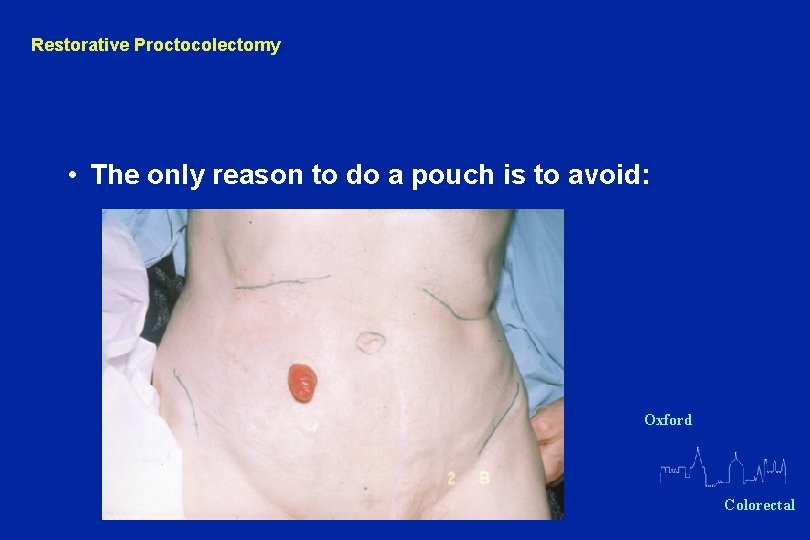 Restorative Proctocolectomy

• The only reason to do a pouch is to avoid:

2 B

Oxford

Colorectal